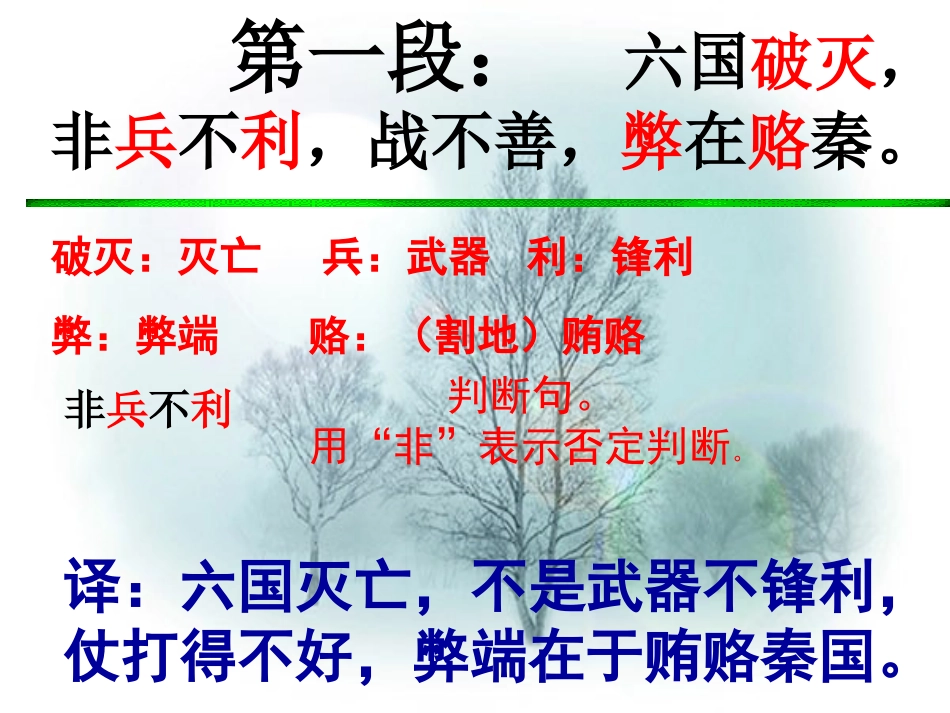 第一段：　六国破灭，非兵不利，战不善，弊在赂秦。

破灭：灭亡　　兵：武器　利：锋利

弊：弊端　　赂：（割地）贿赂

非兵不利

判断句。
用“非”表示否定判断。

译：六国灭亡，不是武器不锋利，仗打得不好，弊端在于贿赂秦国。